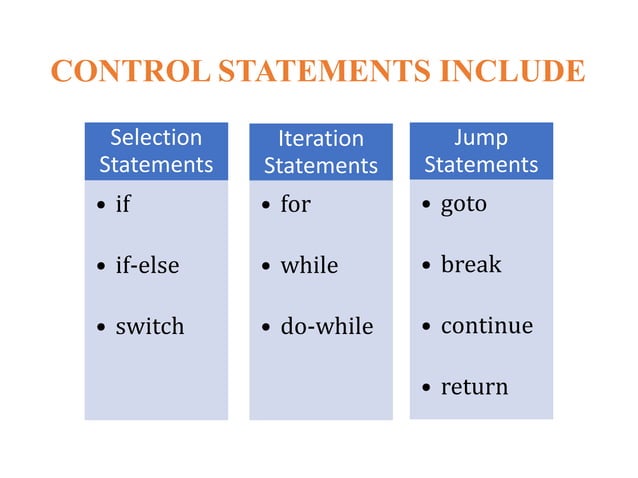 CONTROL STATEMENTS INCLUDE

Selection Statements
• if
• if-else
• switch

Iteration Statements
• for
• while
• do-while

Jump Statements
• goto
• break
• continue
• return